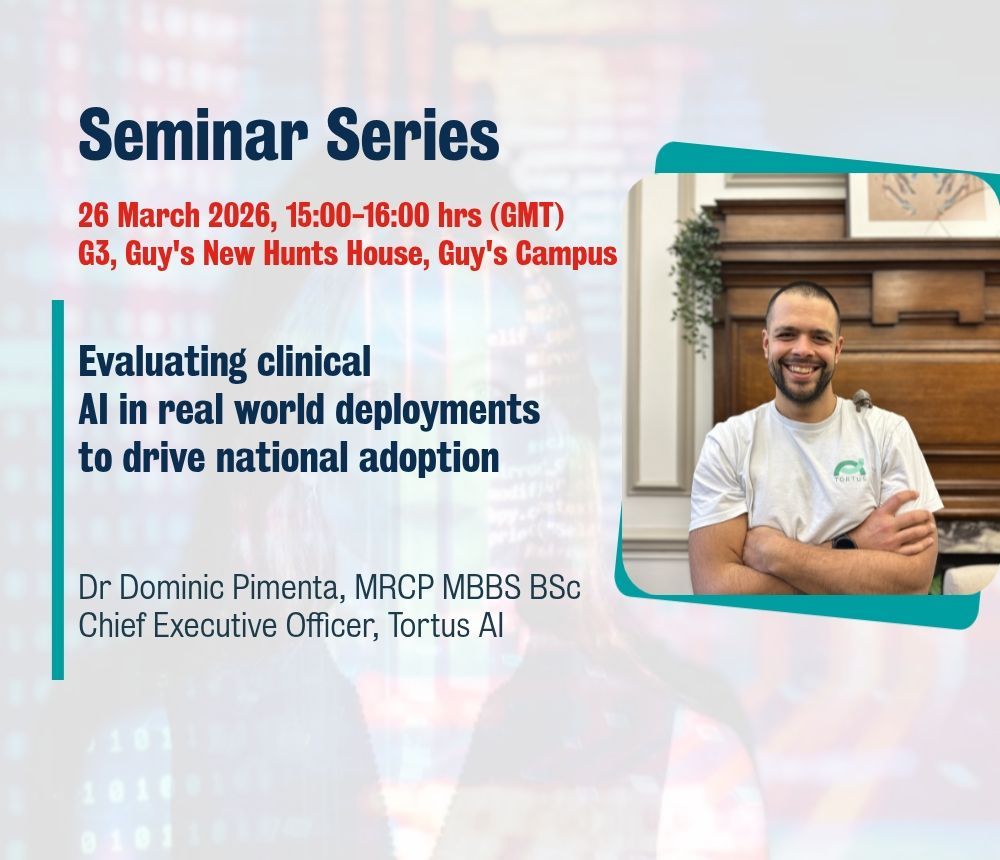 Seminar Series

26 March 2026, 15:00-16:00 hrs (GMT)
G3, Guy's New Hunts House, Guy's Campus

Evaluating clinical AI in real world deployments to drive national adoption

Dr Dominic Pimenta, MRCP MBBS BSc
Chief Executive Officer, Tortus AI

TORTUS